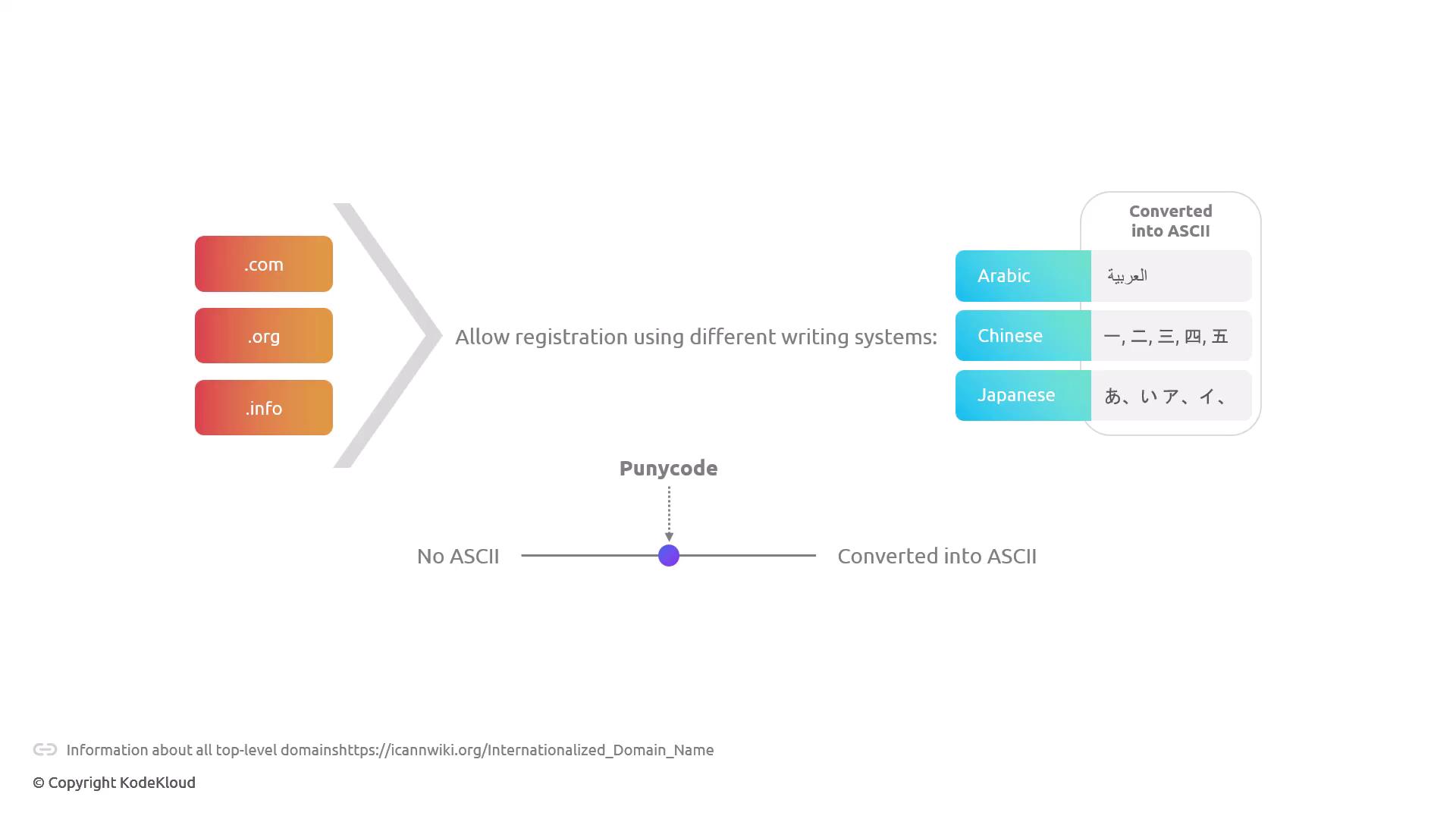 .com

.org

.info

Allow registration using different writing systems:

Converted into ASCII

| Arabic | العربية |
|---|---|
| Chinese | 一, 二, 三, 四, 五 |
| Japanese | あ、い ア、イ、 |

Punycode

No ASCII

Converted into ASCII

Information about all top-level domainshttps://icannwiki.org/Internationalized_Domain_Name

© Copyright KodeKloud